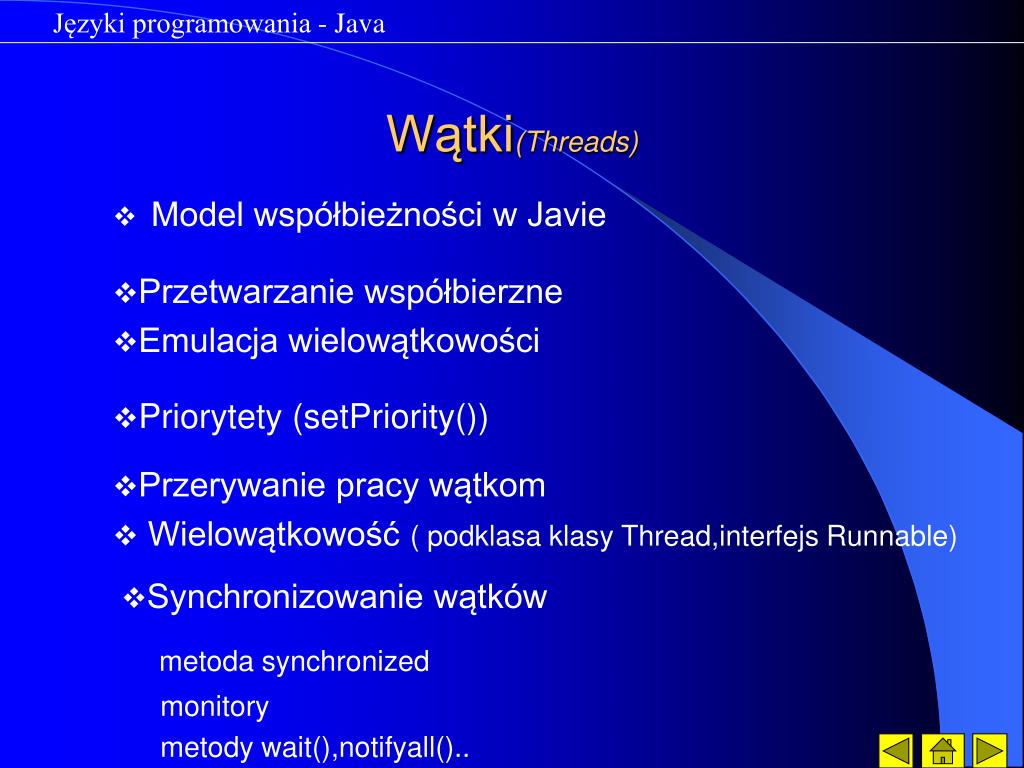 Języki programowania - Java

Wątki(Threads)

❖ Model współbieżności w Javie

❖Przetwarzanie współbierzne
❖Emulacja wielowątkowości

❖Priorytety (setPriority())

❖Przerywanie pracy wątkom
❖ Wielowątkowość ( podklasa klasy Thread,interfejs Runnable)

❖Synchronizowanie wątków

metoda synchronized
monitory
metody wait(),notifyall()..